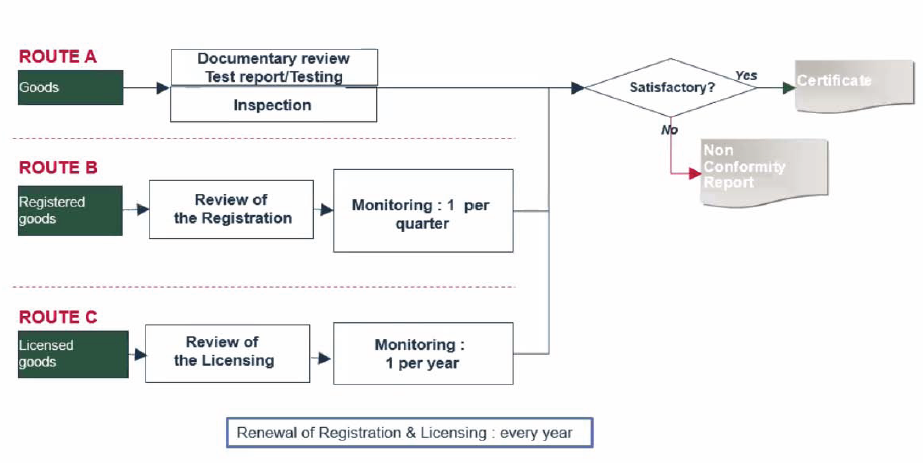 ROUTE A

Goods

Documentary review
Test report/Testing

Inspection

Satisfactory?

Yes

Certificate

No

Non Conformity Report

ROUTE B

Registered goods

Review of the Registration

Monitoring : 1 per quarter

ROUTE C

Licensed goods

Review of the Licensing

Monitoring : 1 per year

Renewal of Registration & Licensing : every year